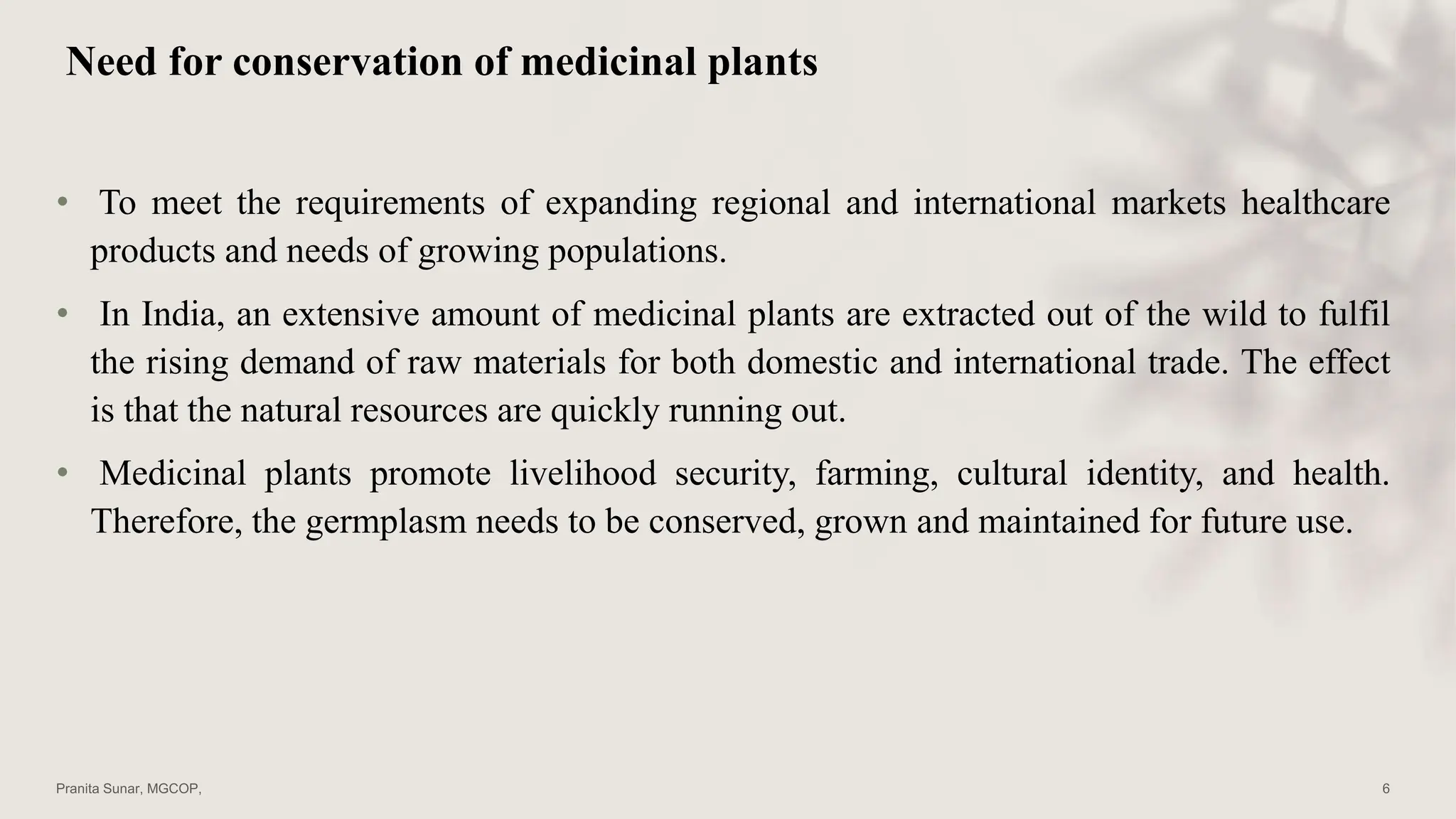 Need for conservation of medicinal plants

• To meet the requirements of expanding regional and international markets healthcare products and needs of growing populations.

• In India, an extensive amount of medicinal plants are extracted out of the wild to fulfil the rising demand of raw materials for both domestic and international trade. The effect is that the natural resources are quickly running out.

• Medicinal plants promote livelihood security, farming, cultural identity, and health. Therefore, the germplasm needs to be conserved, grown and maintained for future use.

Pranita Sunar, MGCOP,

6